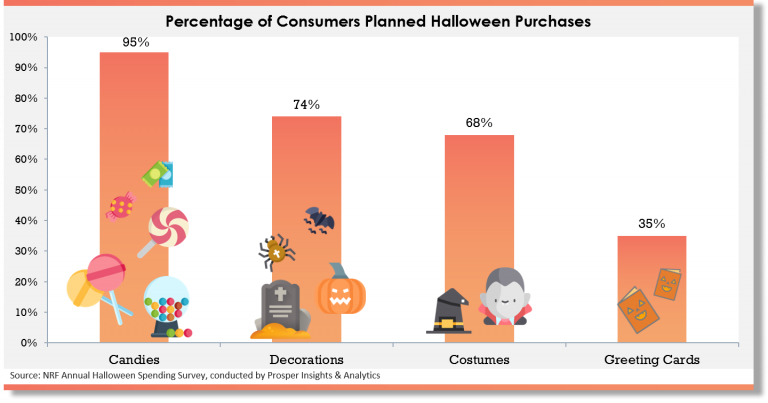 Percentage of Consumers Planned Halloween Purchases

100%
90%
80%
70%
60%
50%
40%
30%
20%
10%
0%

95%
74%
68%
35%

Candies
Decorations
Costumes
Greeting Cards

Source: NRF Annual Halloween Spending Survey, conducted by Prosper Insights & Analytics